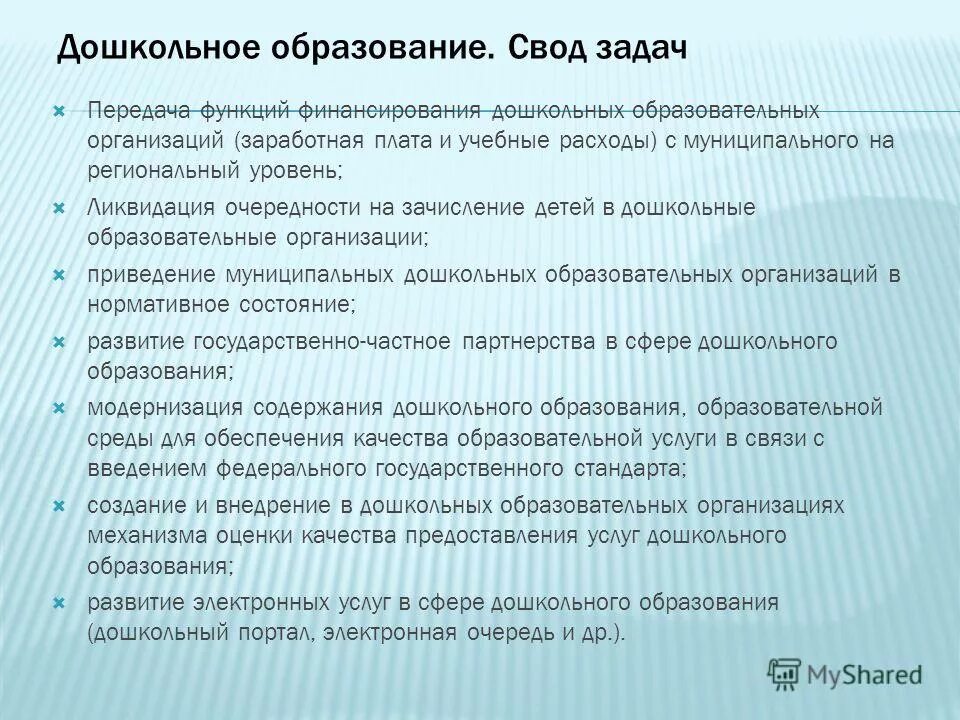 Дошкольное образование. Свод задач

Передача функций финансирования дошкольных образовательных организаций (заработная плата и учебные расходы) с муниципального на региональный уровень;

Ликвидация очередности на зачисление детей в дошкольные образовательные организации;

приведение муниципальных дошкольных образовательных организаций в нормативное состояние;

развитие государственно-частное партнерства в сфере дошкольного образования;

модернизация содержания дошкольного образования, образовательной среды для обеспечения качества образовательной услуги в связи с введением федерального государственного стандарта;

создание и внедрение в дошкольных образовательных организациях механизма оценки качества предоставления услуг дошкольного образования;

развитие электронных услуг в сфере дошкольного образования (дошкольный портал, электронная очередь и др.).

MyShared